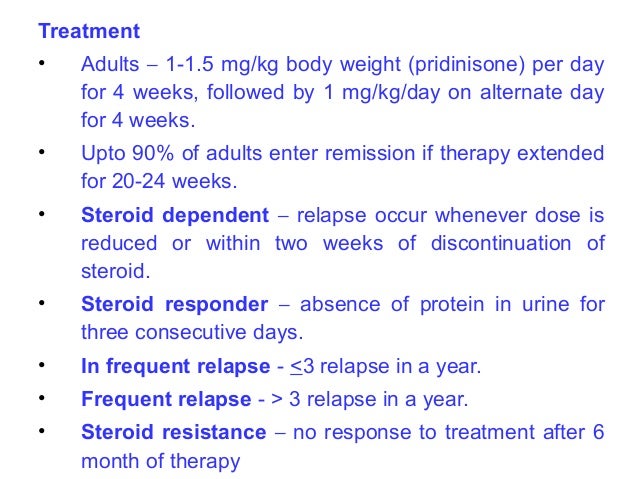 Treatment

• Adults – 1-1.5 mg/kg body weight (pridinisone) per day for 4 weeks, followed by 1 mg/kg/day on alternate day for 4 weeks.

• Upto 90% of adults enter remission if therapy extended for 20-24 weeks.

• Steroid dependent – relapse occur whenever dose is reduced or within two weeks of discontinuation of steroid.

• Steroid responder – absence of protein in urine for three consecutive days.

• In frequent relapse - $\leq$3 relapse in a year.

• Frequent relapse - > 3 relapse in a year.

• Steroid resistance – no response to treatment after 6 month of therapy